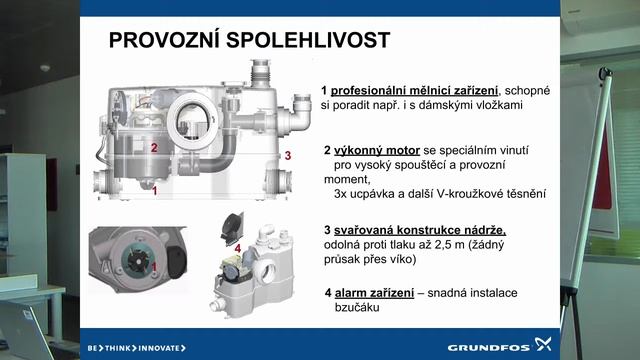 PROVOZNÍ SPOLEHLIVOST

2

3

1

1

4

1 profesionální mělnicí zařízení, schopné si poradit např. i s dámskými vložkami

2 výkonný motor se speciálním vinutí pro vysoký spouštěcí a provozní moment,
3x ucpávka a další V-kroužkové těsnění

3 svařovaná konstrukce nádrže, odolná proti tlaku až 2,5 m (žádný průsak přes víko)

4 alarm zařízení – snadná instalace bzučáku

BE > THINK > INNOVATE >

GRUNDFOS